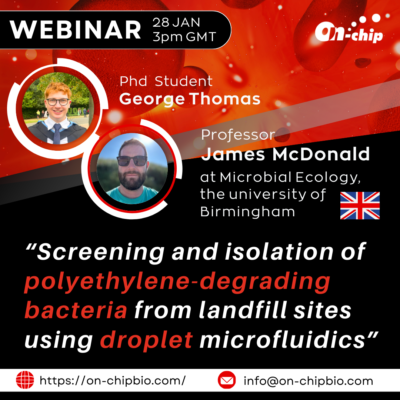 WEBINAR 28 JAN 3pm GMT

On-chip

Phd Student
George Thomas

Professor
James McDonald
at Microbial Ecology, the university of Birmingham

“Screening and isolation of polyethylene-degrading bacteria from landfill sites using droplet microfluidics”

https://on-chipbio.com/

info@on-chipbio.com